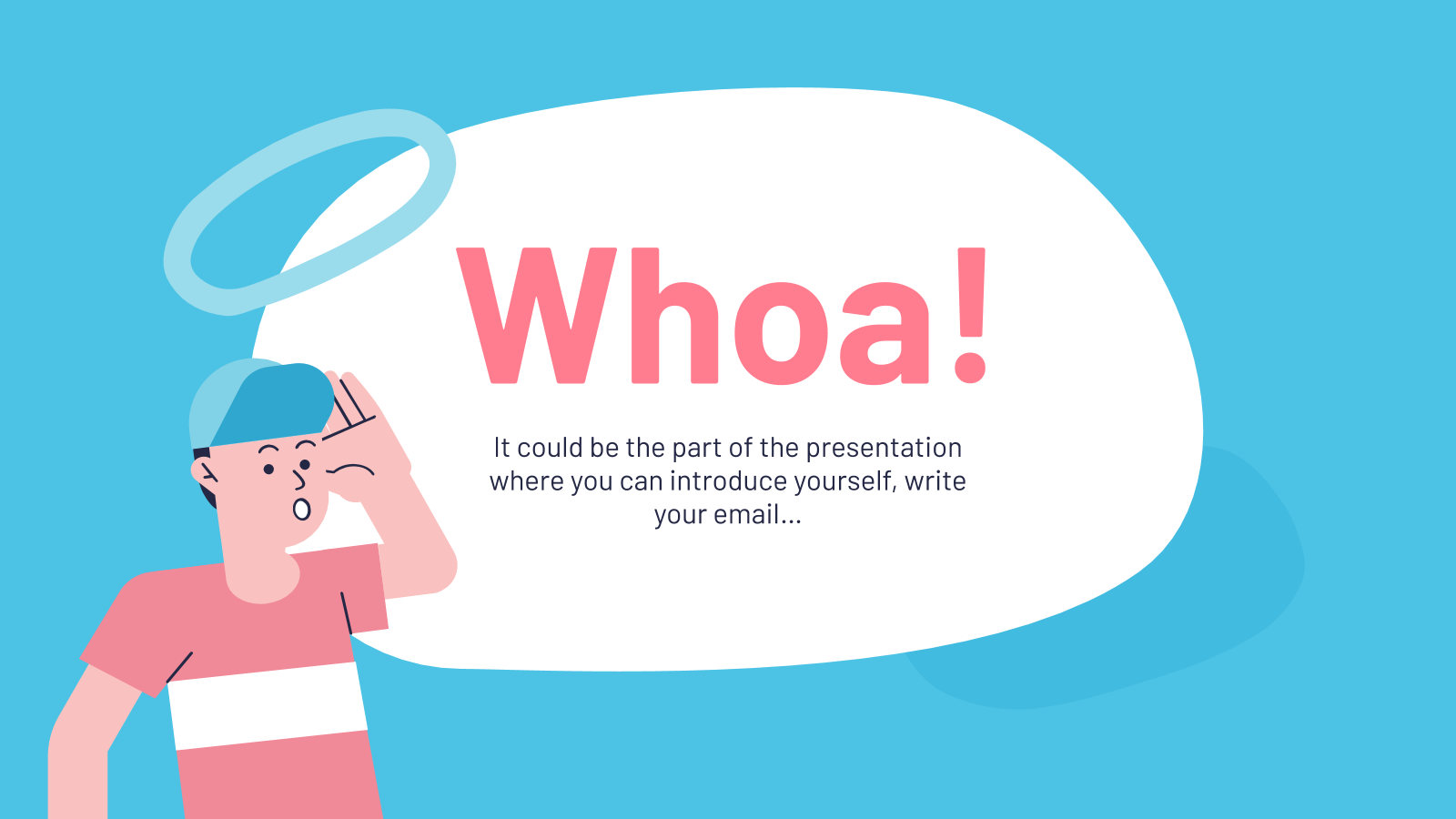 Whoa!

It could be the part of the presentation where you can introduce yourself, write your email...